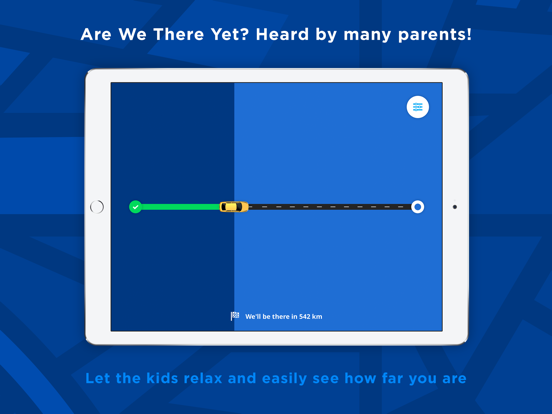 Are We There Yet? Heard by many parents!

We'll be there in 542 km

Let the kids relax and easily see how far you are